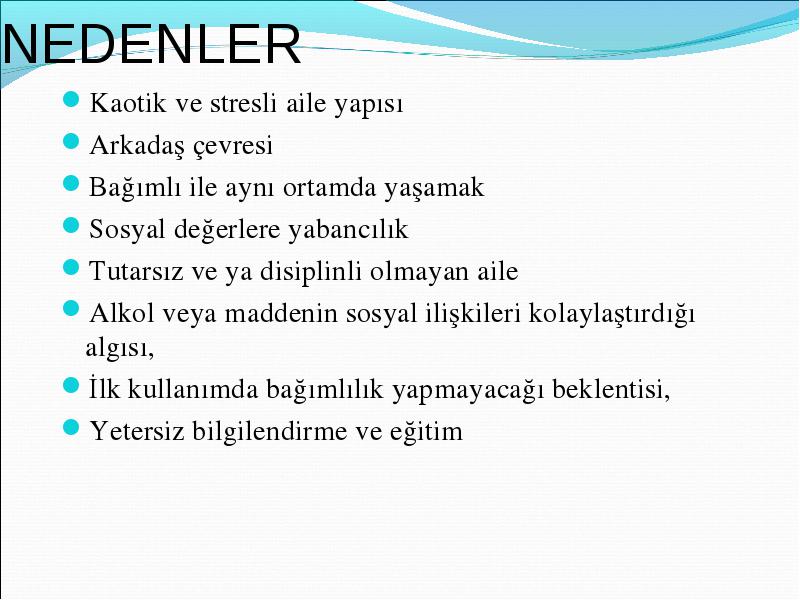 NEDENLER

Kaotik ve stresli aile yapısı

Arkadaş çevresi

Bağımlı ile aynı ortamda yaşamak

Sosyal değerlere yabancılık

Tutarsız ve ya disiplinli olmayan aile

Alkol veya maddenin sosyal ilişkileri kolaylaştırdığı algısı,

İlk kullanımda bağımlılık yapmayacağı beklentisi,

Yetersiz bilgilendirme ve eğitim